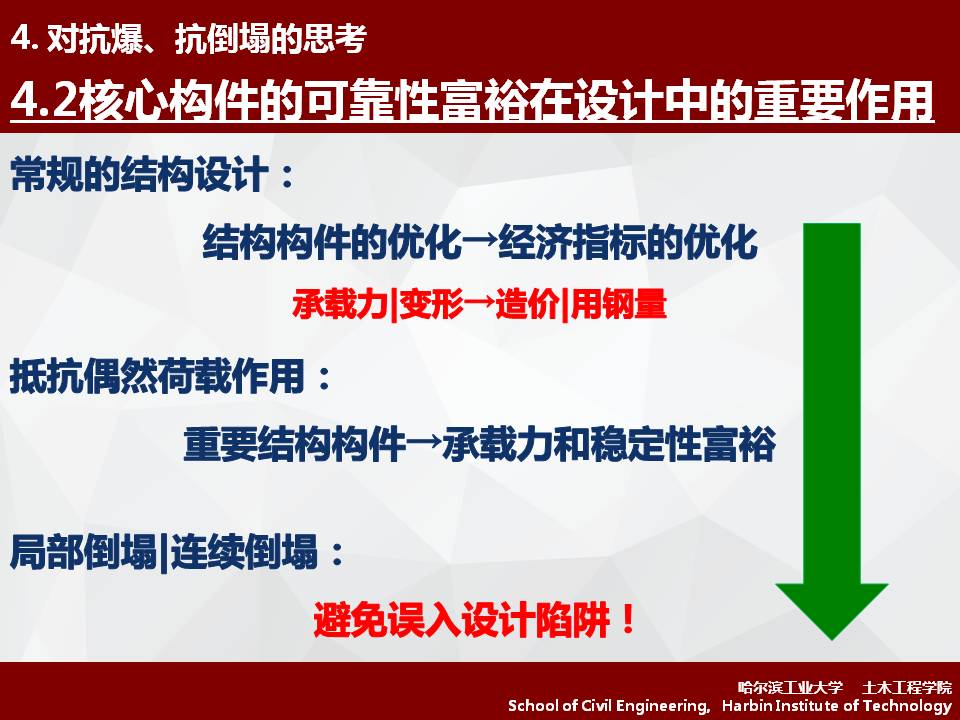 4. 对抗爆、抗倒塌的思考

4.2核心构件的可靠性富裕在设计中的重要作用

常规的结构设计：

结构构件的优化→经济指标的优化

承载力|变形→造价|用钢量

抵抗偶然荷载作用：

重要结构构件→承载力和稳定性富裕

局部倒塌|连续倒塌：

避免误入设计陷阱！

哈尔滨工业大学 土木工程学院
School of Civil Engineering, Harbin Institute of Technology